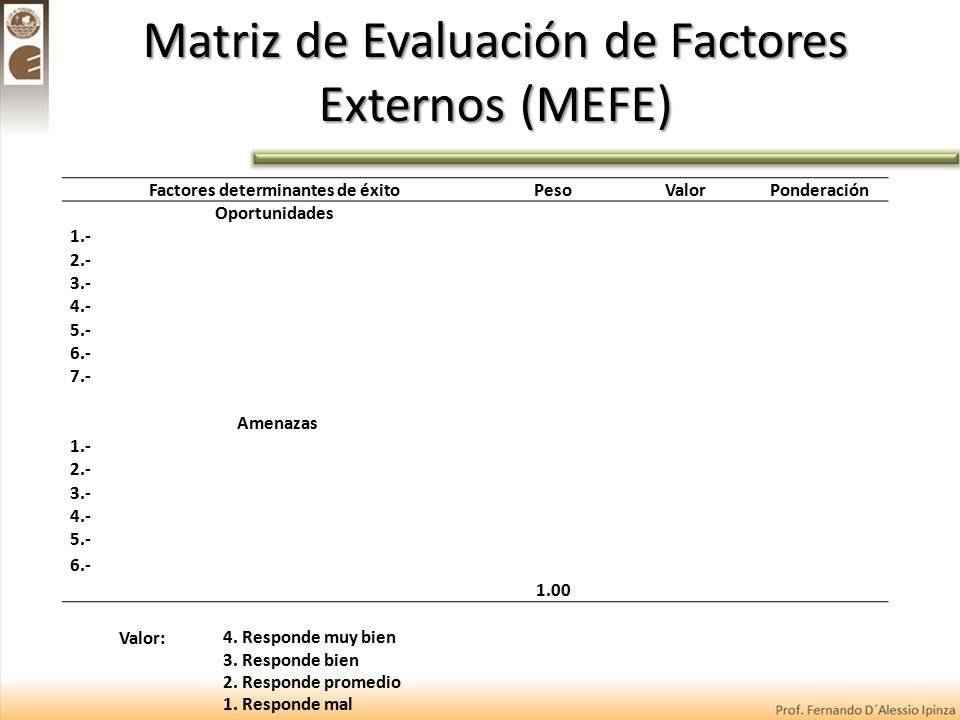 Matriz de Evaluación de Factores Externos (MEFE)

| Factores determinantes de éxito | Peso | Valor | Ponderación |
|---|---|---|---|
| Oportunidades | | | |
| 1.- | | | |
| 2.- | | | |
| 3.- | | | |
| 4.- | | | |
| 5.- | | | |
| 6.- | | | |
| 7.- | | | |
| Amenazas | | | |
| 1.- | | | |
| 2.- | | | |
| 3.- | | | |
| 4.- | | | |
| 5.- | | | |
| 6.- | | | |
| | 1.00 | | |

Valor: 4. Responde muy bien
3. Responde bien
2. Responde promedio
1. Responde mal

Prof. Fernando D´Alessio Ipinza